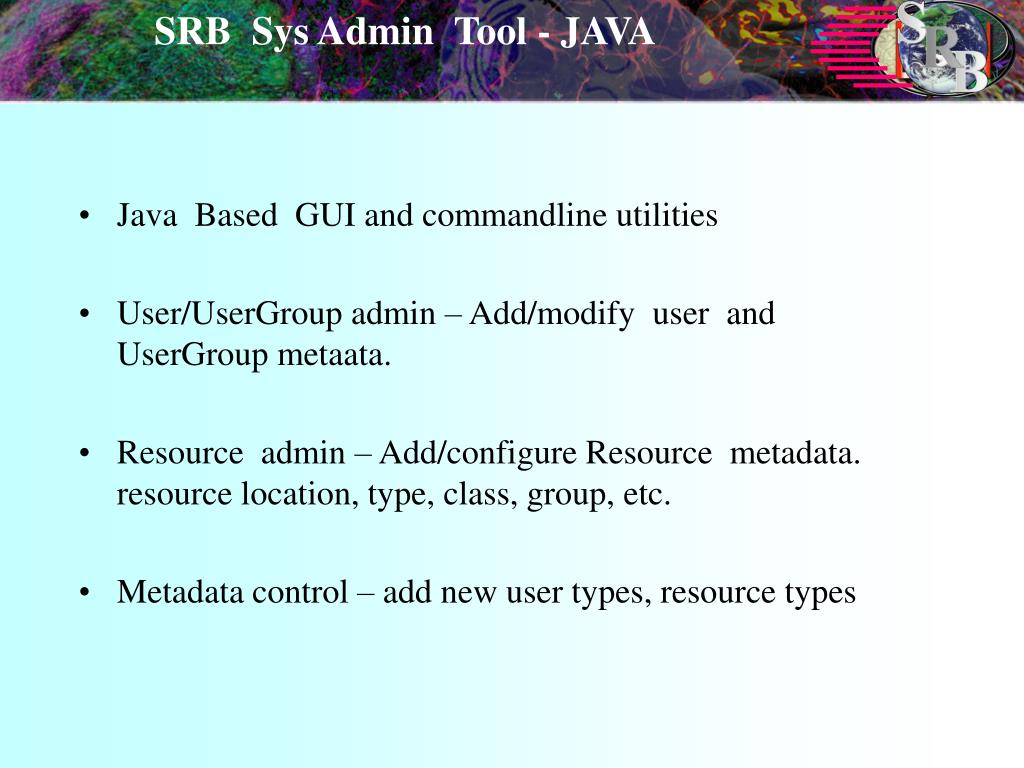 SRB Sys Admin Tool - JAVA

SRB

• Java Based GUI and commandline utilities

• User/UserGroup admin – Add/modify user and UserGroup metaata.

• Resource admin – Add/configure Resource metadata. resource location, type, class, group, etc.

• Metadata control – add new user types, resource types